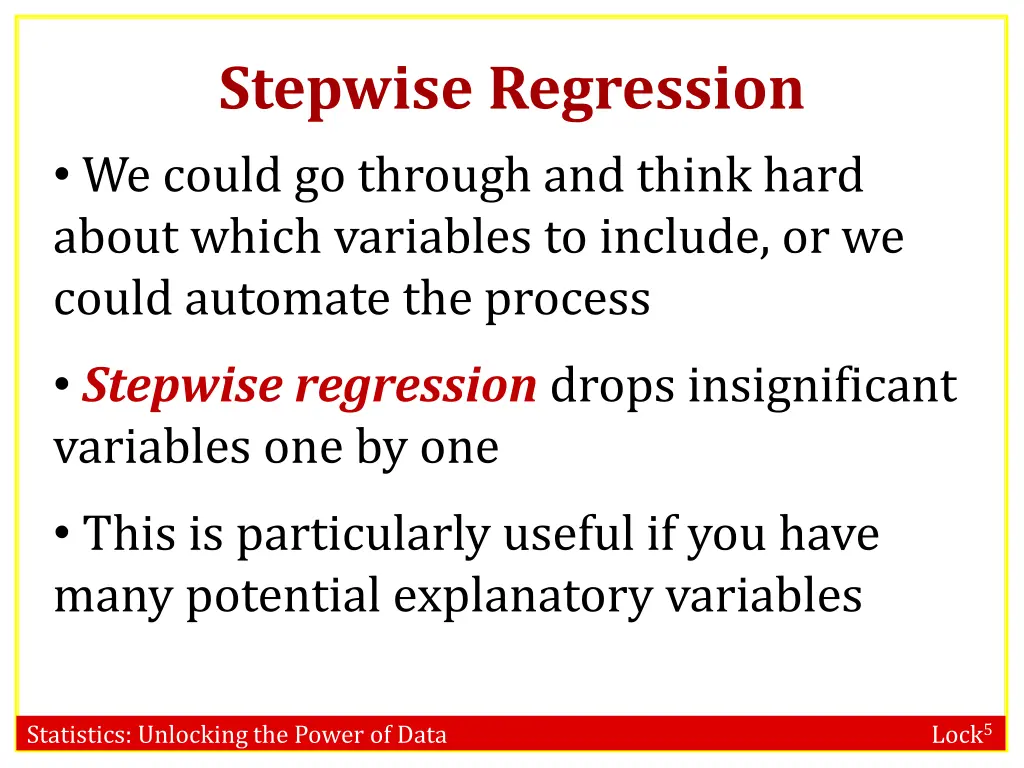 Stepwise Regression

• We could go through and think hard about which variables to include, or we could automate the process

• Stepwise regression drops insignificant variables one by one

• This is particularly useful if you have many potential explanatory variables

Statistics: Unlocking the Power of Data

Lock$^5$